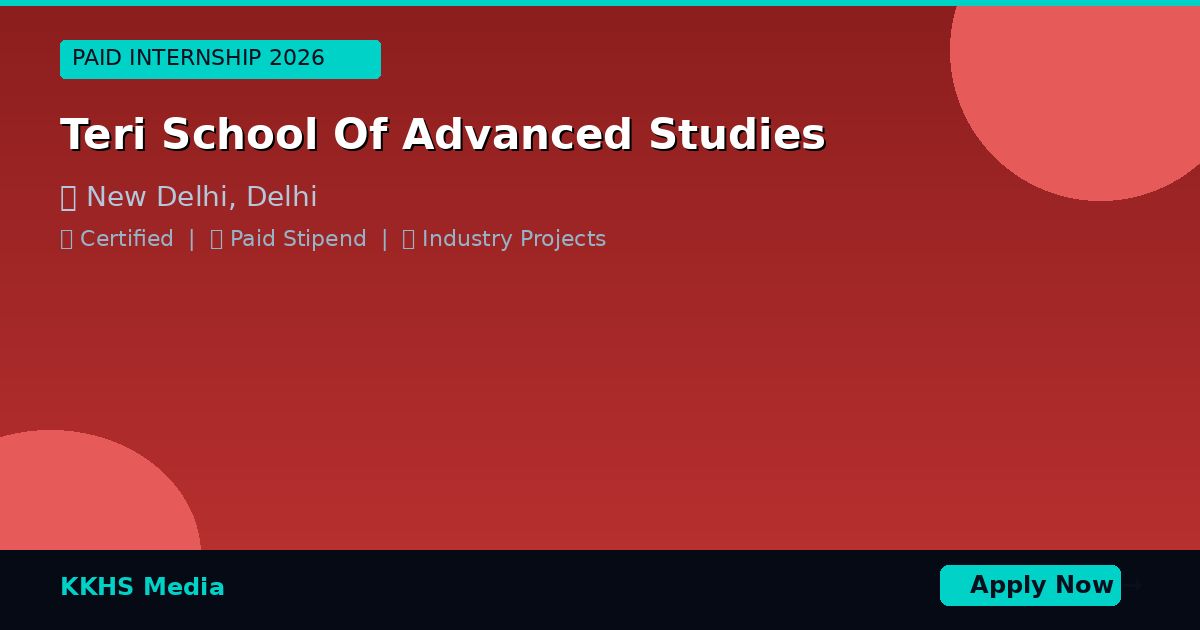 PAID INTERNSHIP 2026

Teri School Of Advanced Studies

New Delhi, Delhi

Certified | Paid Stipend | Industry Projects

KKHS Media

Apply Now